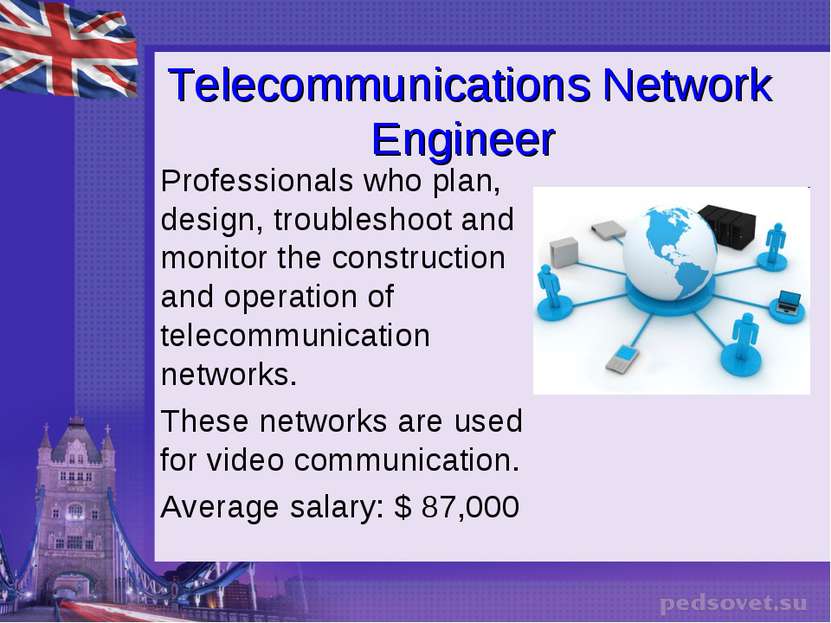 Telecommunications Network Engineer

Professionals who plan, design, troubleshoot and monitor the construction and operation of telecommunication networks.

These networks are used for video communication.

Average salary: $ 87,000

pedsovet.su